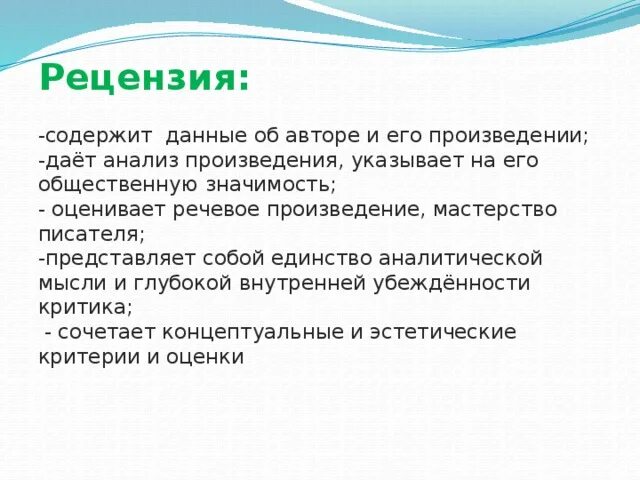 Рецензия:

-содержит данные об авторе и его произведении;
-даёт анализ произведения, указывает на его общественную значимость;
- оценивает речевое произведение, мастерство писателя;
-представляет собой единство аналитической мысли и глубокой внутренней убеждённости критика;
- сочетает концептуальные и эстетические критерии и оценки